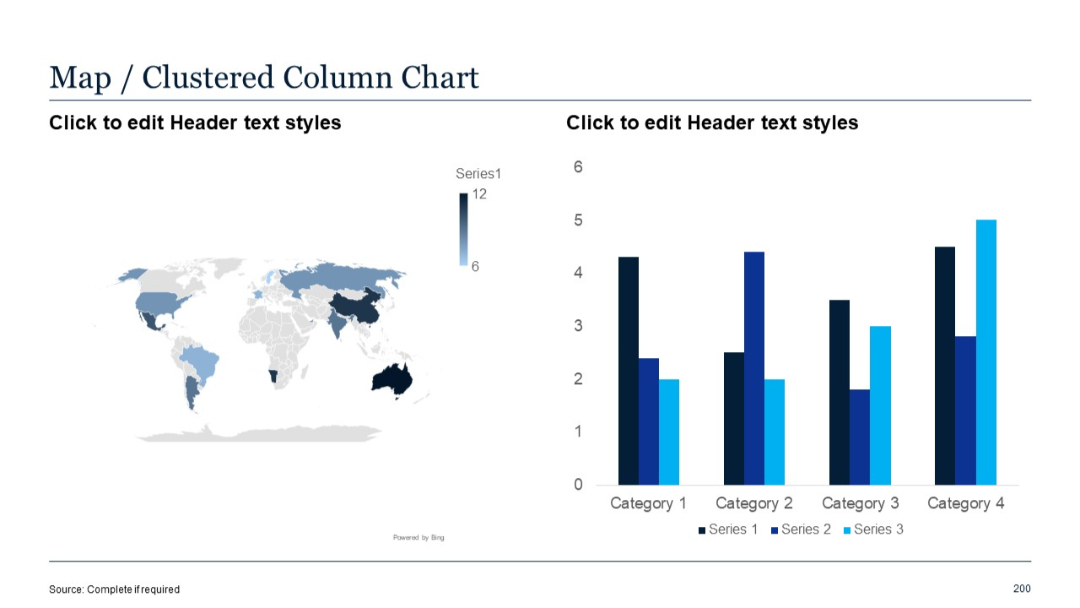 Map / Clustered Column Chart

Click to edit Header text styles

Series1
12
6

Powered by Bing

Click to edit Header text styles

6
5
4
3
2
1
0

Category 1 Category 2 Category 3 Category 4

Series 1 Series 2 Series 3

Source: Complete if required

200